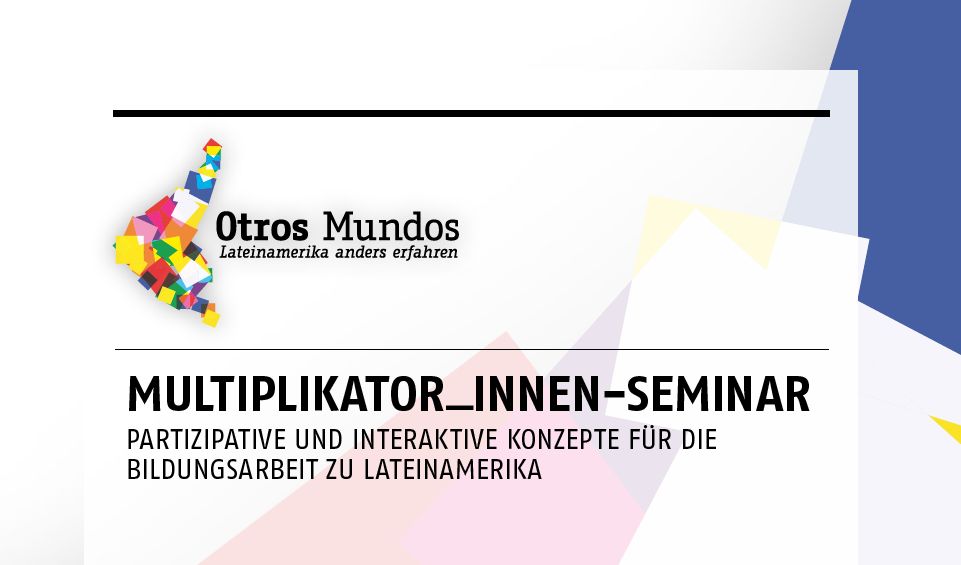 Otros Mundos
Lateinamerika anders erfahren

MULTIPLIKATOR_INNEN-SEMINAR
PARTIZIPATIVE UND INTERAKTIVE KONZEPTE FÜR DIE BILDUNGSARBEIT ZU LATEINAMERIKA